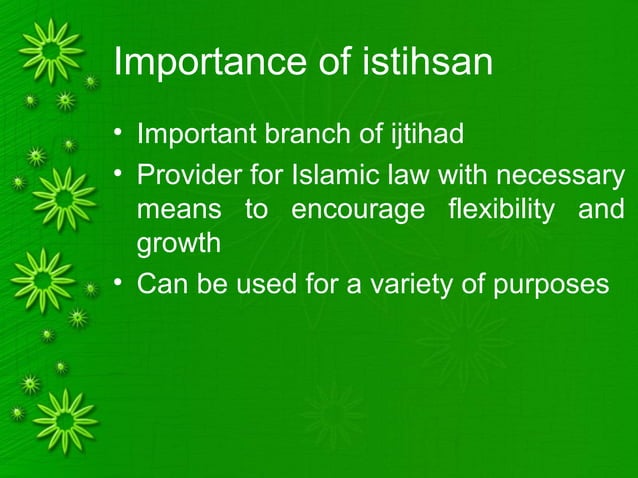 Importance of istihsan

• Important branch of ijtihad
• Provider for Islamic law with necessary means to encourage flexibility and growth
• Can be used for a variety of purposes